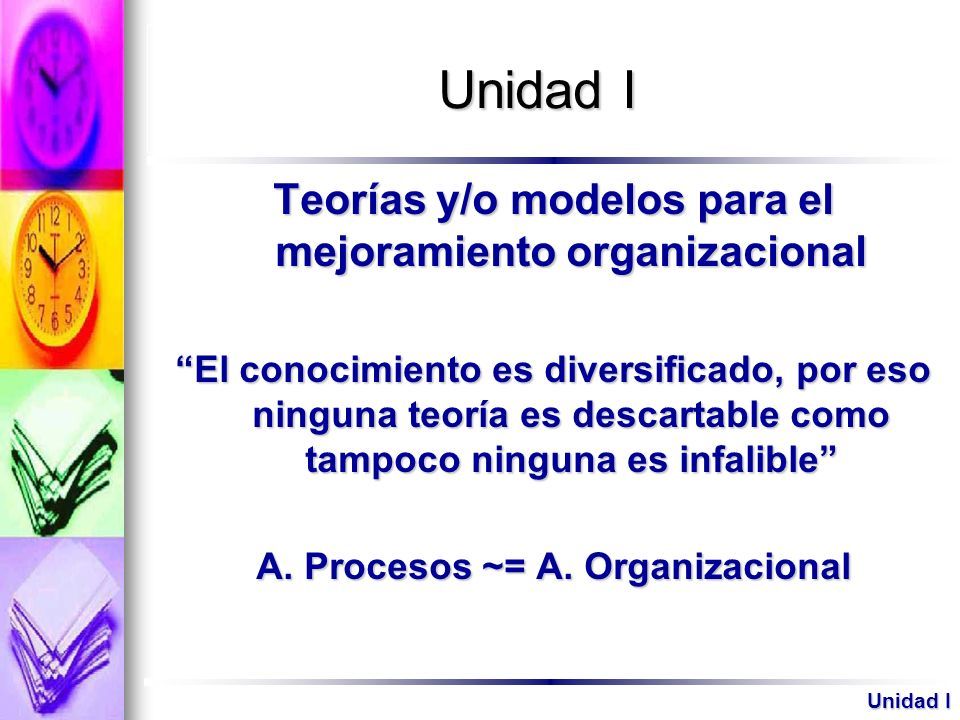 Unidad I

Teorías y/o modelos para el mejoramiento organizacional

“El conocimiento es diversificado, por eso ninguna teoría es descartable como tampoco ninguna es infalible”

A. Procesos ~= A. Organizacional

Unidad I